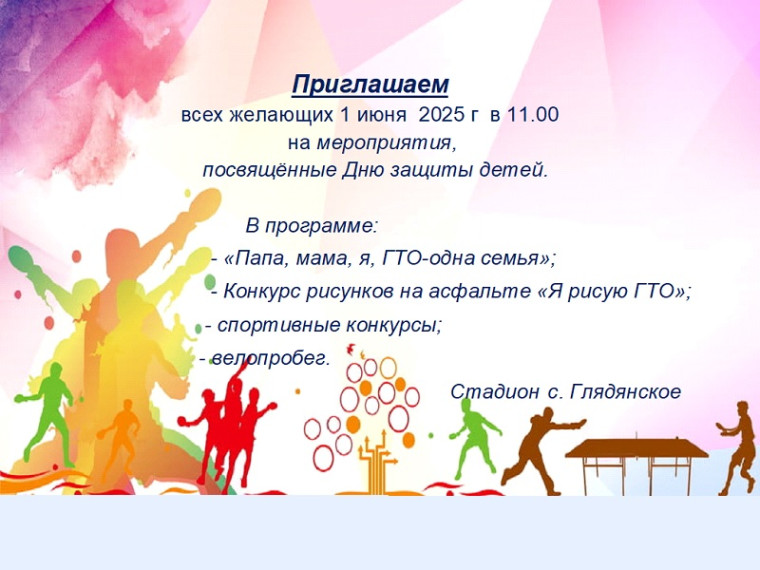 Приглашаем
всех желающих 1 июня 2025 г в 11.00
на мероприятия,
посвящённые Дню защиты детей.

В программе:
- «Папа, мама, я, ГТО-одна семья»;
- Конкурс рисунков на асфальте «Я рисую ГТО»;
- спортивные конкурсы;
- велопробег.

Стадион с. Глядянское